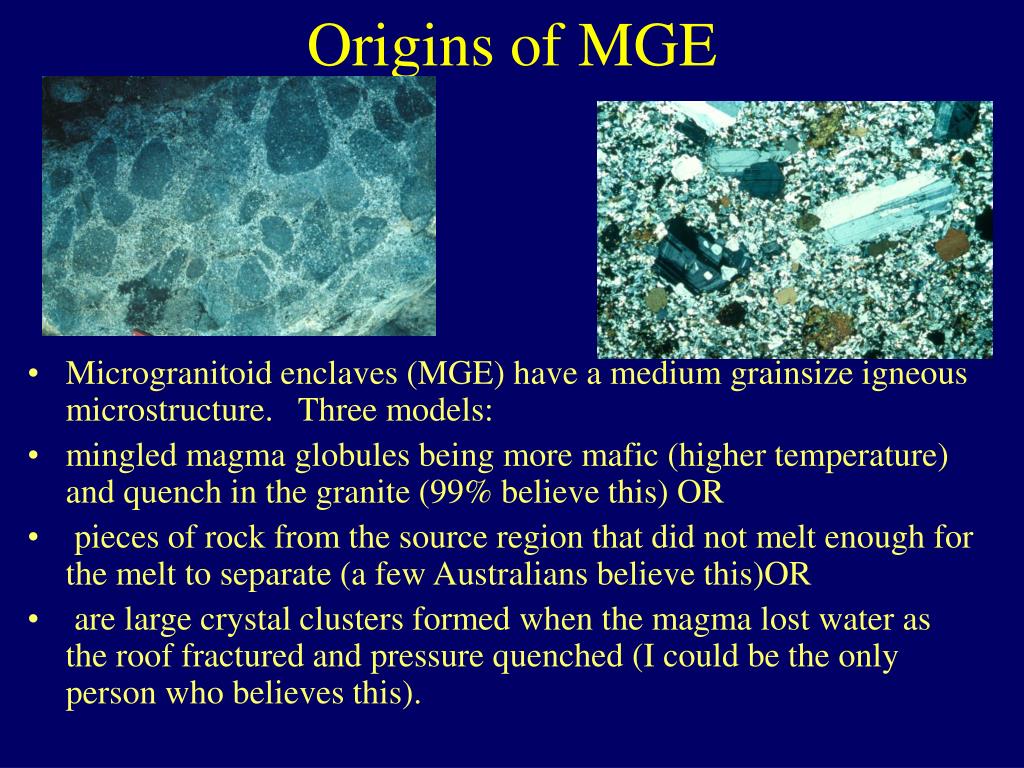 Origins of MGE

• Microgranitoid enclaves (MGE) have a medium grainsize igneous microstructure. Three models:
• mingled magma globules being more mafic (higher temperature) and quench in the granite (99% believe this) OR
• pieces of rock from the source region that did not melt enough for the melt to separate (a few Australians believe this)OR
• are large crystal clusters formed when the magma lost water as the roof fractured and pressure quenched (I could be the only person who believes this).